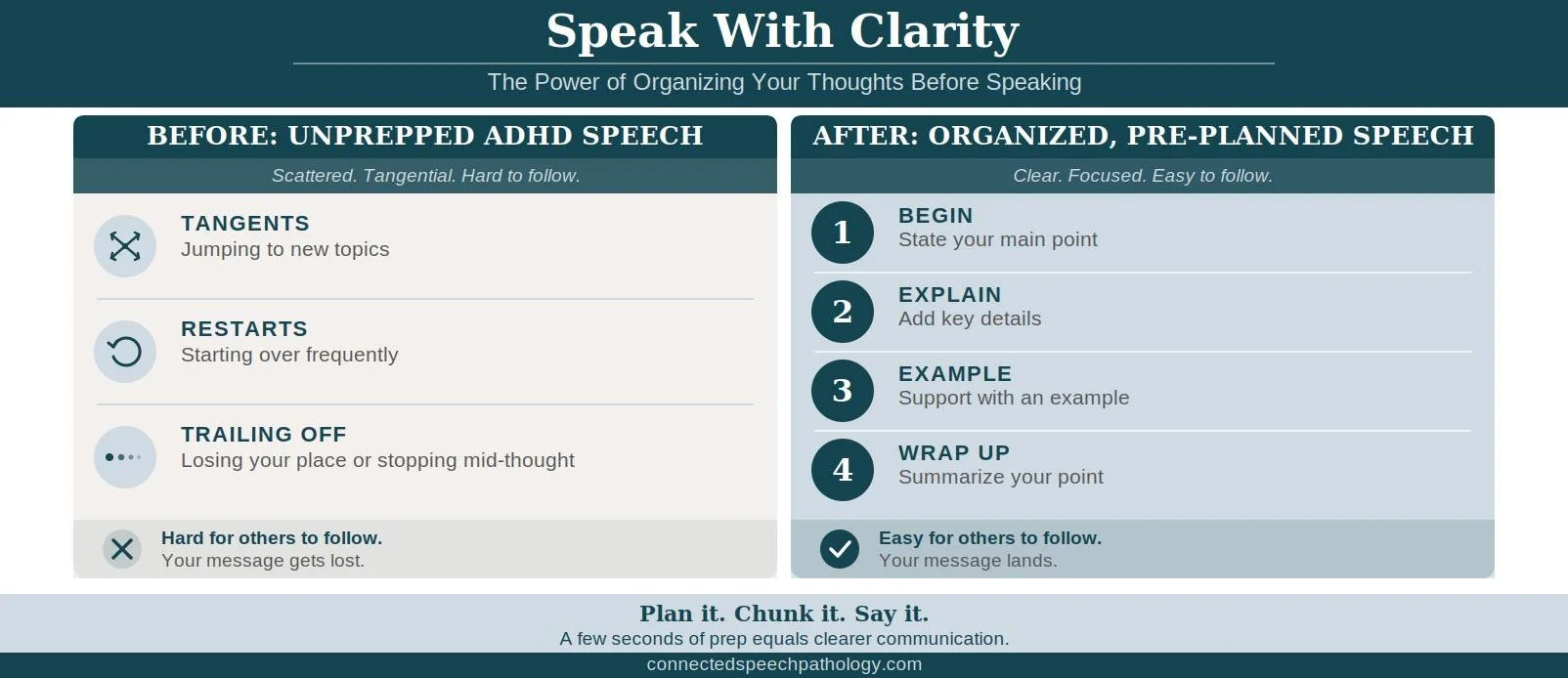 Speak With Clarity

The Power of Organizing Your Thoughts Before Speaking

BEFORE: UNPREPPED ADHD SPEECH

Scattered. Tangential. Hard to follow.

TANGENTS
Jumping to new topics

RESTARTS
Starting over frequently

TRAILING OFF
Losing your place or stopping mid-thought

Hard for others to follow.
Your message gets lost.

AFTER: ORGANIZED, PRE-PLANNED SPEECH

Clear. Focused. Easy to follow.

1 BEGIN
State your main point

2 EXPLAIN
Add key details

3 EXAMPLE
Support with an example

4 WRAP UP
Summarize your point

Easy for others to follow.
Your message lands.

Plan it. Chunk it. Say it.
A few seconds of prep equals clearer communication.

connectedspeechpathology.com